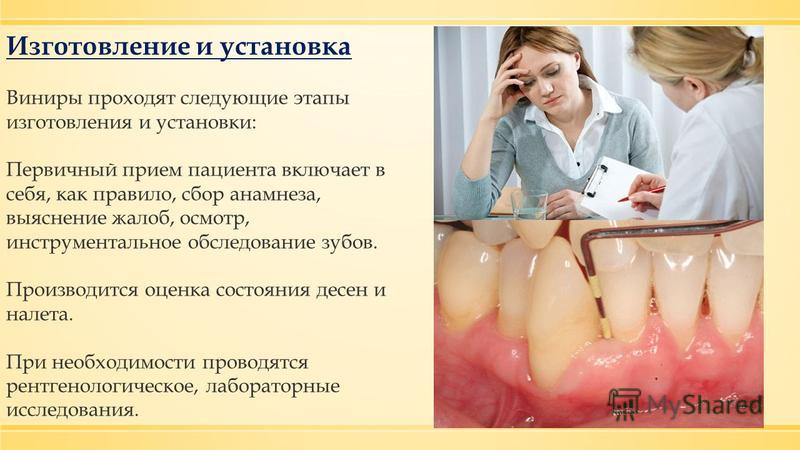 Изготовление и установка

Виниры проходят следующие этапы изготовления и установки:

Первичный прием пациента включает в себя, как правило, сбор анамнеза, выяснение жалоб, осмотр, инструментальное обследование зубов.

Производится оценка состояния десен и налета.

При необходимости проводятся рентгенологическое, лабораторные исследования.

MyShared